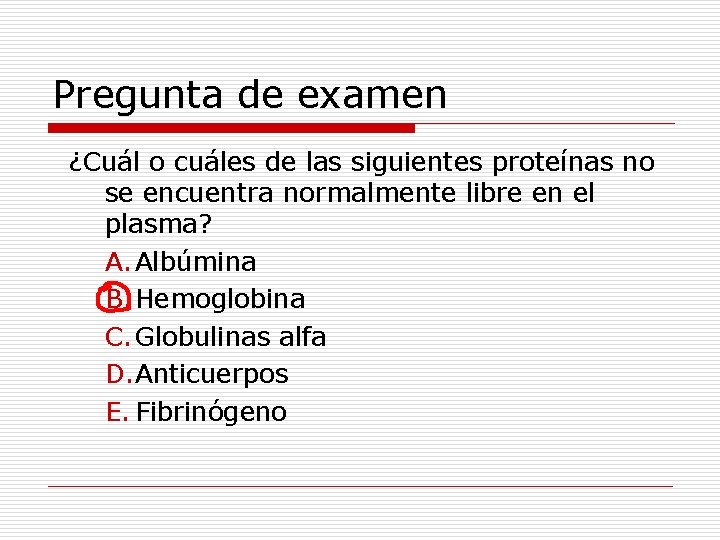 Pregunta de examen

¿Cuál o cuáles de las siguientes proteínas no se encuentra normalmente libre en el plasma?

A. Albúmina
B. Hemoglobina
C. Globulinas alfa
D. Anticuerpos
E. Fibrinógeno